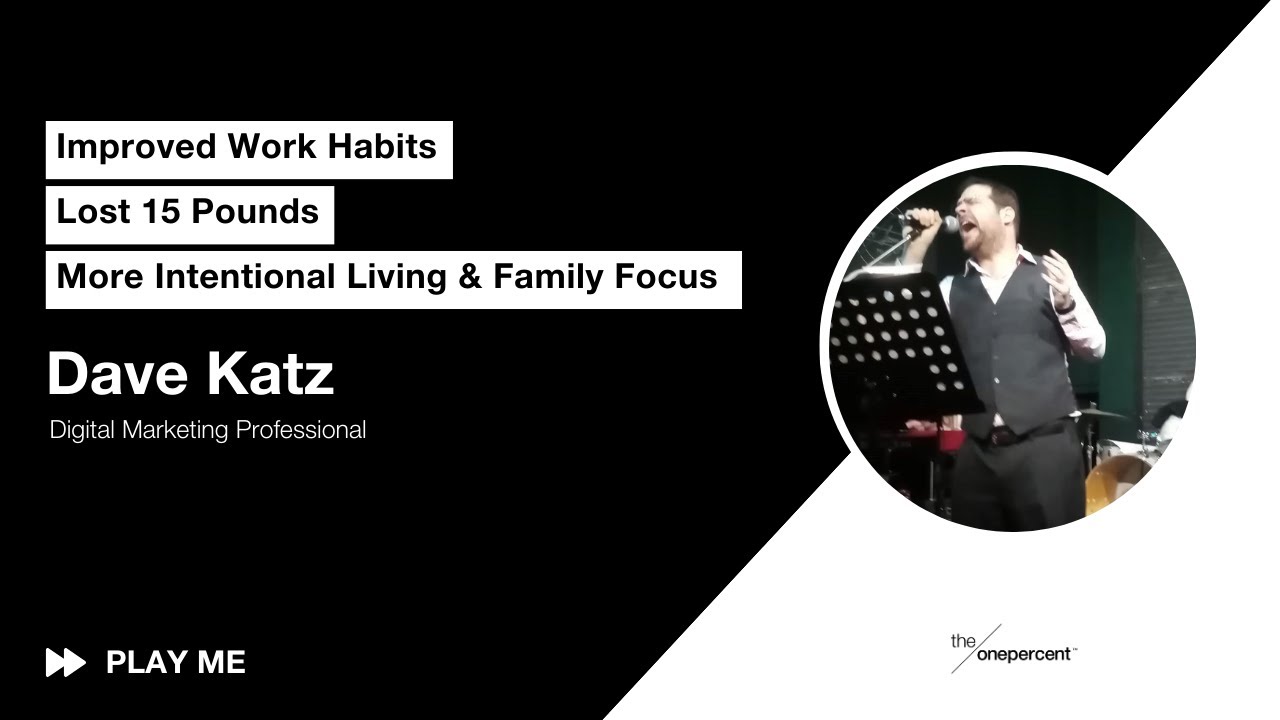 Improved Work Habits

Lost 15 Pounds

More Intentional Living & Family Focus

Dave Katz

Digital Marketing Professional

PLAY ME

the onepercent™